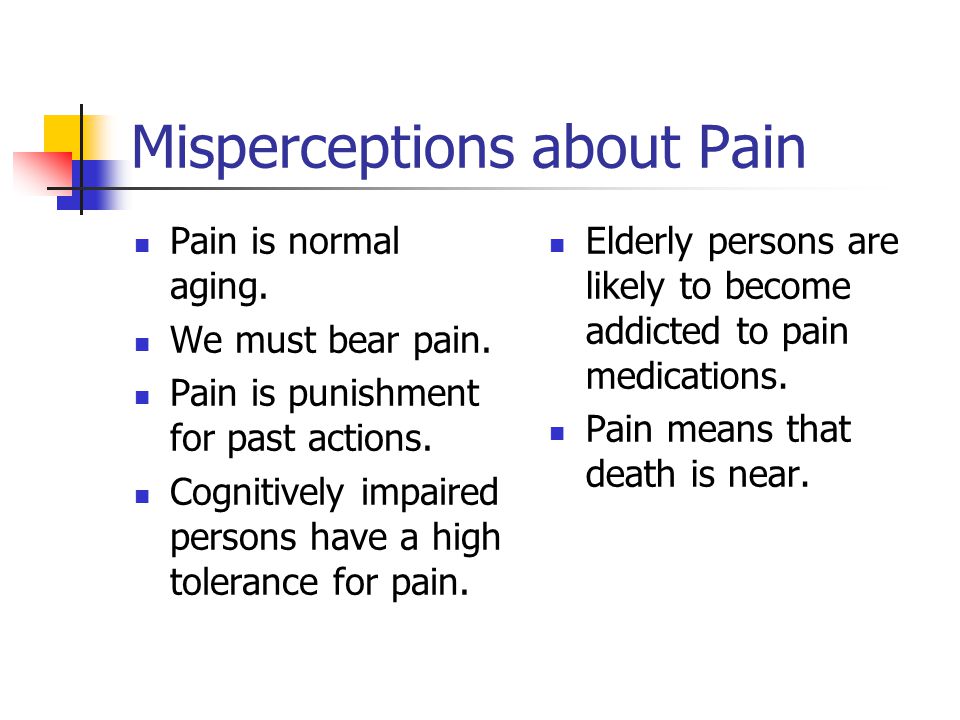 Misperceptions about Pain

- Pain is normal aging.
- We must bear pain.
- Pain is punishment for past actions.
- Cognitively impaired persons have a high tolerance for pain.

- Elderly persons are likely to become addicted to pain medications.
- Pain means that death is near.